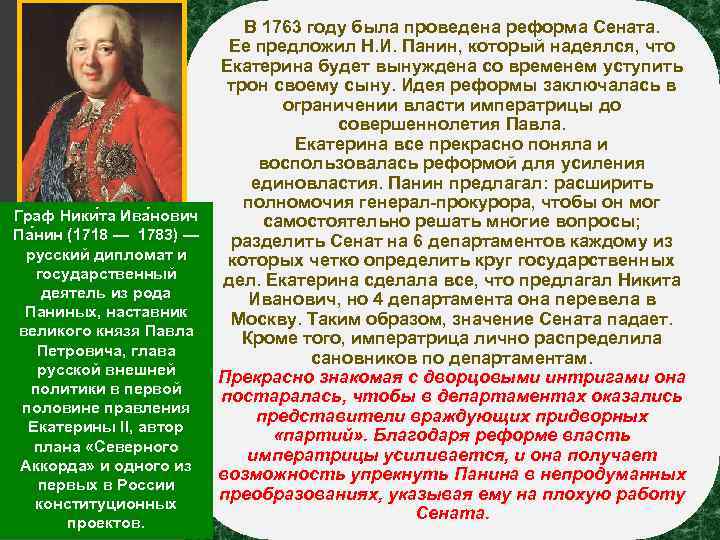 Граф Ники́та Ива́нович Па́нин (1718 — 1783) — русский дипломат и государственный деятель из рода Паниных, наставник великого князя Павла Петровича, глава русской внешней политики в первой половине правления Екатерины II, автор плана «Северного Аккорда» и одного из первых в России конституционных проектов.

В 1763 году была проведена реформа Сената. Ее предложил Н.И. Панин, который надеялся, что Екатерина будет вынуждена со временем уступить трон своему сыну. Идея реформы заключалась в ограничении власти императрицы до совершеннолетия Павла.
Екатерина все прекрасно поняла и воспользовалась реформой для усиления единовластия. Панин предлагал: расширить полномочия генерал-прокурора, чтобы он мог самостоятельно решать многие вопросы; разделить Сенат на 6 департаментов каждому из которых четко определить круг государственных дел. Екатерина сделала все, что предлагал Никита Иванович, но 4 департамента она перевела в Москву. Таким образом, значение Сената падает. Кроме того, императрица лично распределила сановников по департаментам.
Прекрасно знакомая с дворцовыми интригами она постаралась, чтобы в департаментах оказались представители враждующих придворных «партий». Благодаря реформе власть императрицы усиливается, и она получает возможность упрекнуть Панина в непродуманных преобразованиях, указывая ему на плохую работу Сената.